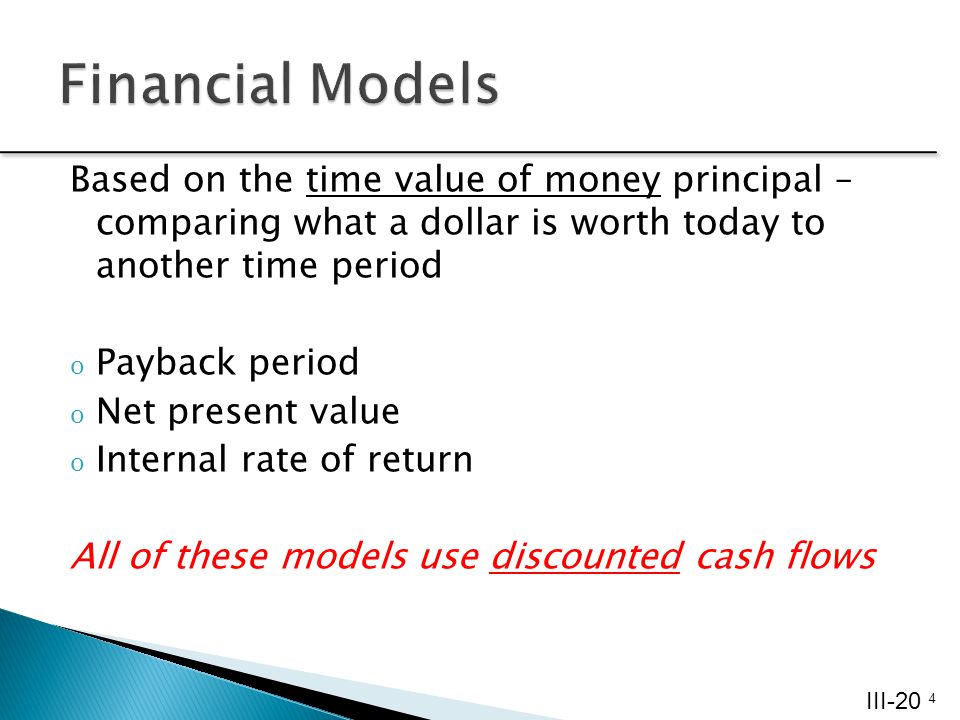 Financial Models

Based on the time value of money principal – comparing what a dollar is worth today to another time period

o Payback period
o Net present value
o Internal rate of return

All of these models use discounted cash flows

III-20 4